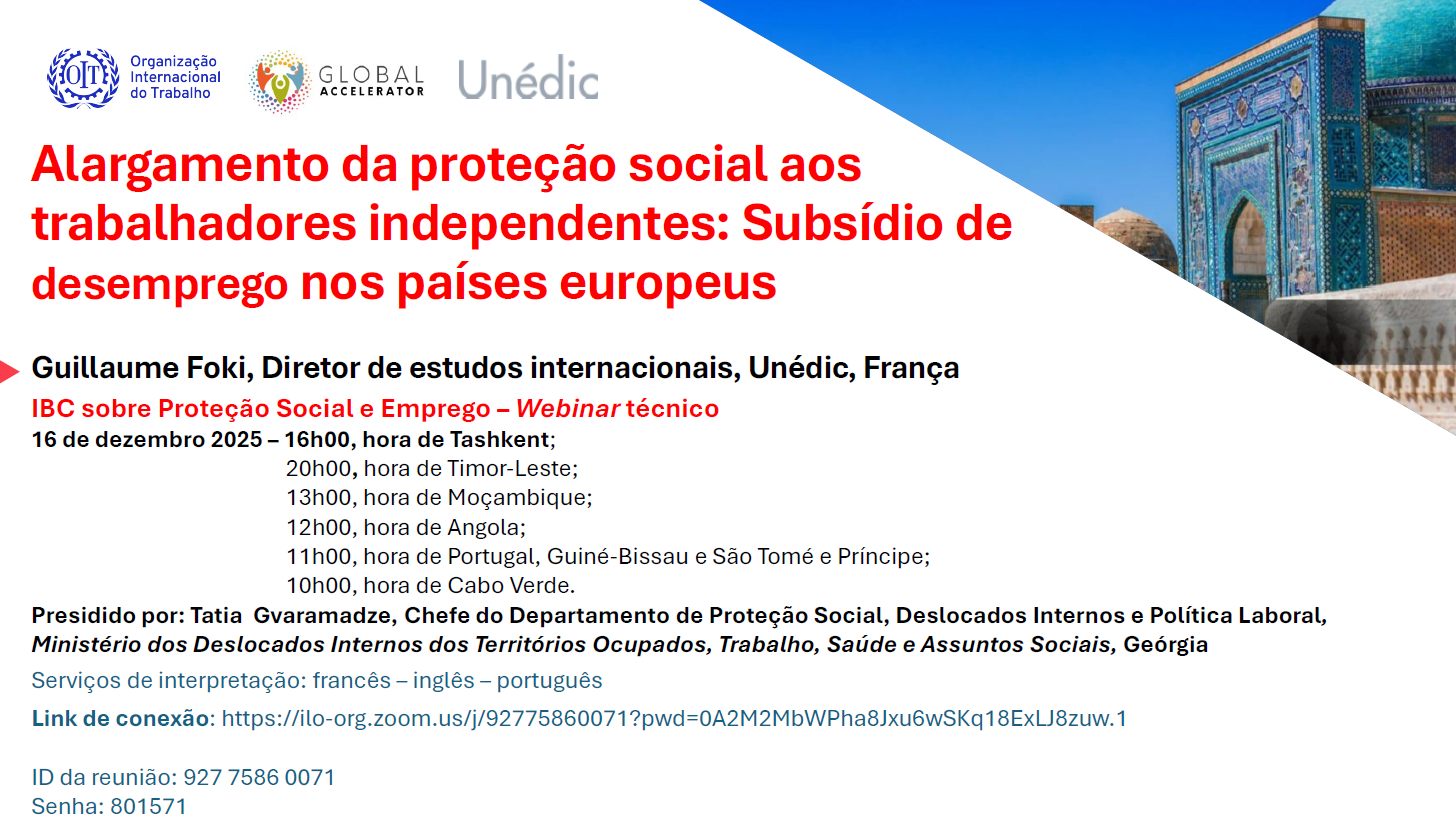 OIT Organização Internacional do Trabalho

GLOBAL ACCELERATOR

Unédic

Alargamento da proteção social aos trabalhadores independentes: Subsídio de desemprego nos países europeus

Guillaume Foki, Diretor de estudos internacionais, Unédic, França

IBC sobre Proteção Social e Emprego – Webinar técnico

16 de dezembro 2025 – 16h00, hora de Tashkent;
20h00, hora de Timor-Leste;
13h00, hora de Moçambique;
12h00, hora de Angola;
11h00, hora de Portugal, Guiné-Bissau e São Tomé e Príncipe;
10h00, hora de Cabo Verde.

Presidido por: Tatia Gvaramadze, Chefe do Departamento de Proteção Social, Deslocados Internos e Política Laboral, Ministério dos Deslocados Internos dos Territórios Ocupados, Trabalho, Saúde e Assuntos Sociais, Geórgia

Serviços de interpretação: francês – inglês – português

Link de conexão: https://ilo-org.zoom.us/j/92775860071?pwd=0A2M2MbWPha8Jxu6wSKq18ExLJ8zuw.1

ID da reunião: 927 7586 0071
Senha: 801571